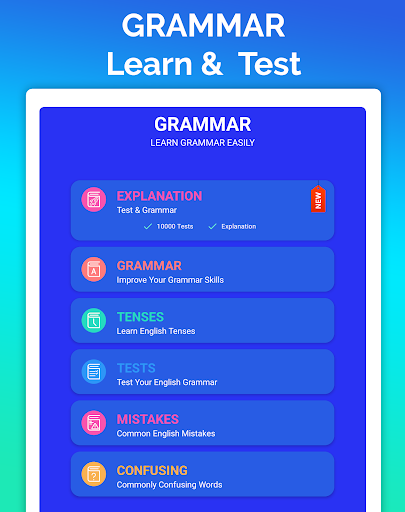 GRAMMAR
Learn & Test

GRAMMAR
LEARN GRAMMAR EASILY

EXPLANATION
Test & Grammar
NEW
10000 Tests
Explanation

GRAMMAR
Improve Your Grammar Skills

TENSES
Learn English Tenses

TESTS
Test Your English Grammar

MISTAKES
Common English Mistakes

CONFUSING
Commonly Confusing Words